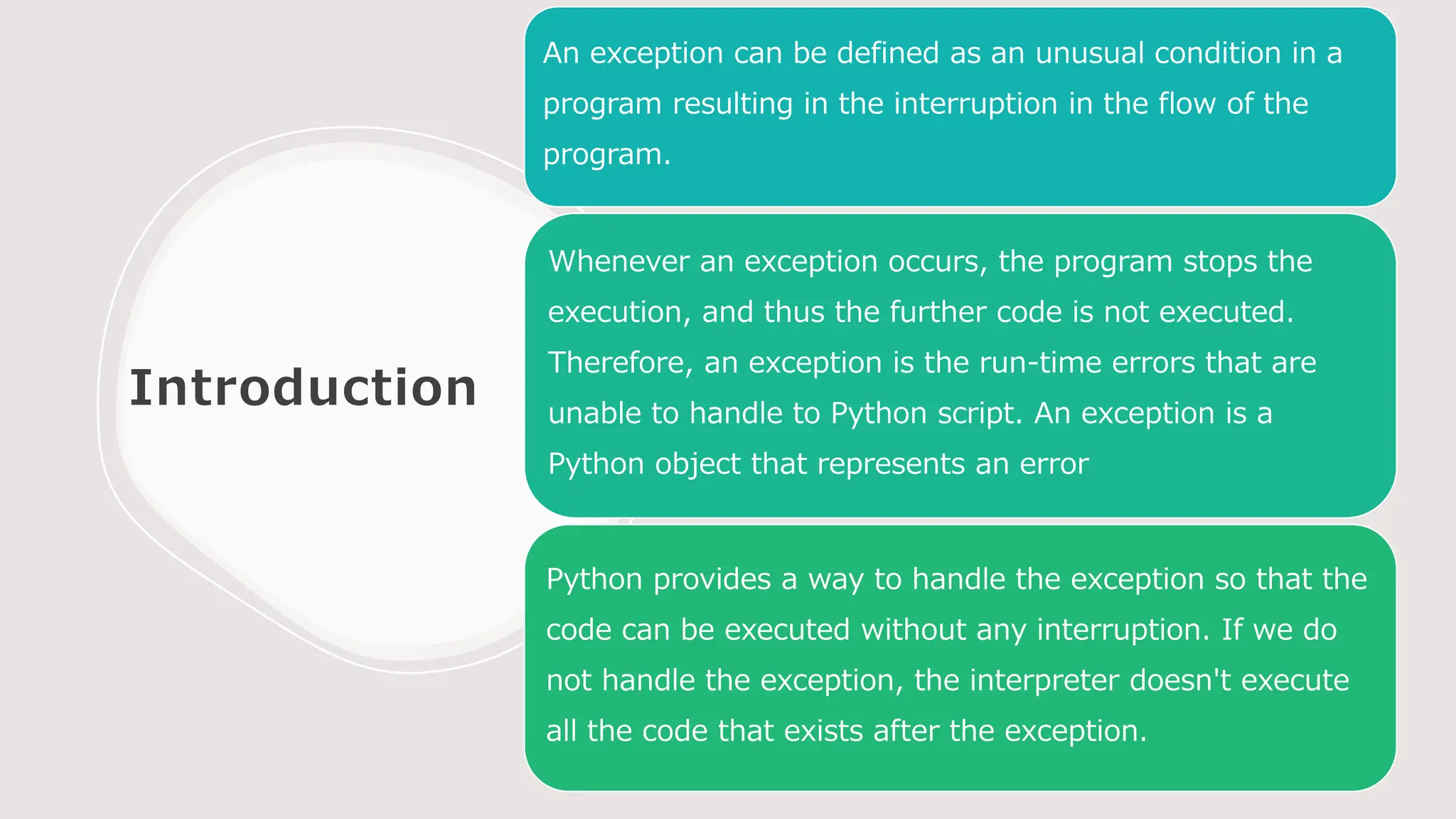 Introduction

An exception can be defined as an unusual condition in a program resulting in the interruption in the flow of the program.

Whenever an exception occurs, the program stops the execution, and thus the further code is not executed. Therefore, an exception is the run-time errors that are unable to handle to Python script. An exception is a Python object that represents an error

Python provides a way to handle the exception so that the code can be executed without any interruption. If we do not handle the exception, the interpreter doesn't execute all the code that exists after the exception.